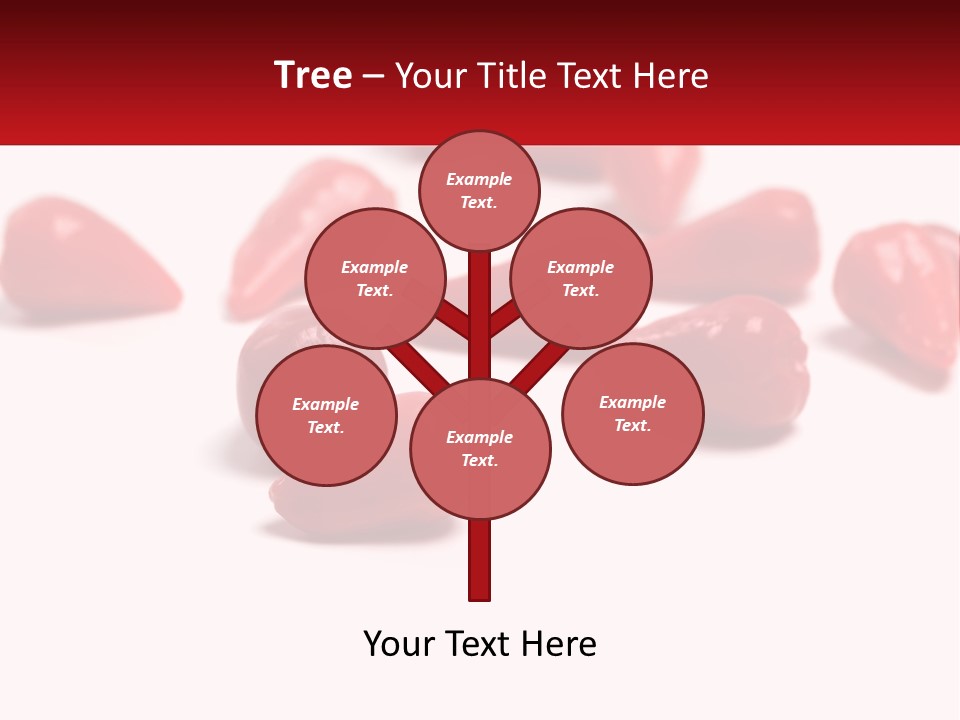 Tree – Your Title Text Here

Example Text.

Example Text.

Example Text.

Example Text.

Example Text.

Example Text.

Your Text Here